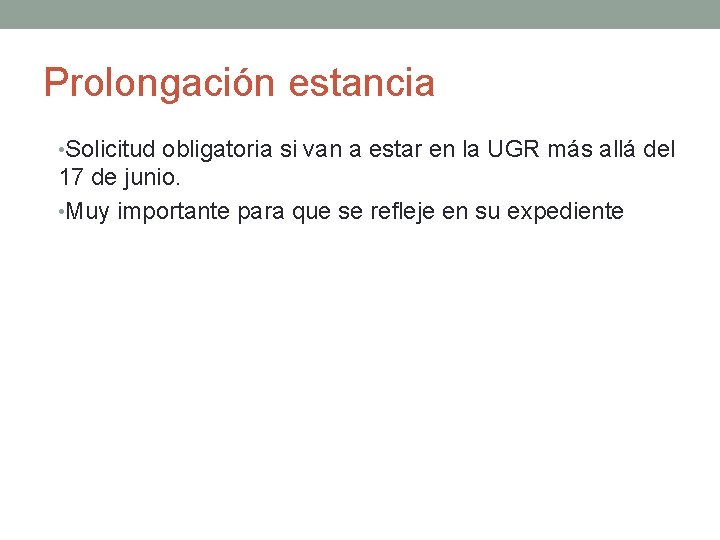 Prolongación estancia

•Solicitud obligatoria si van a estar en la UGR más allá del 17 de junio.

•Muy importante para que se refleje en su expediente